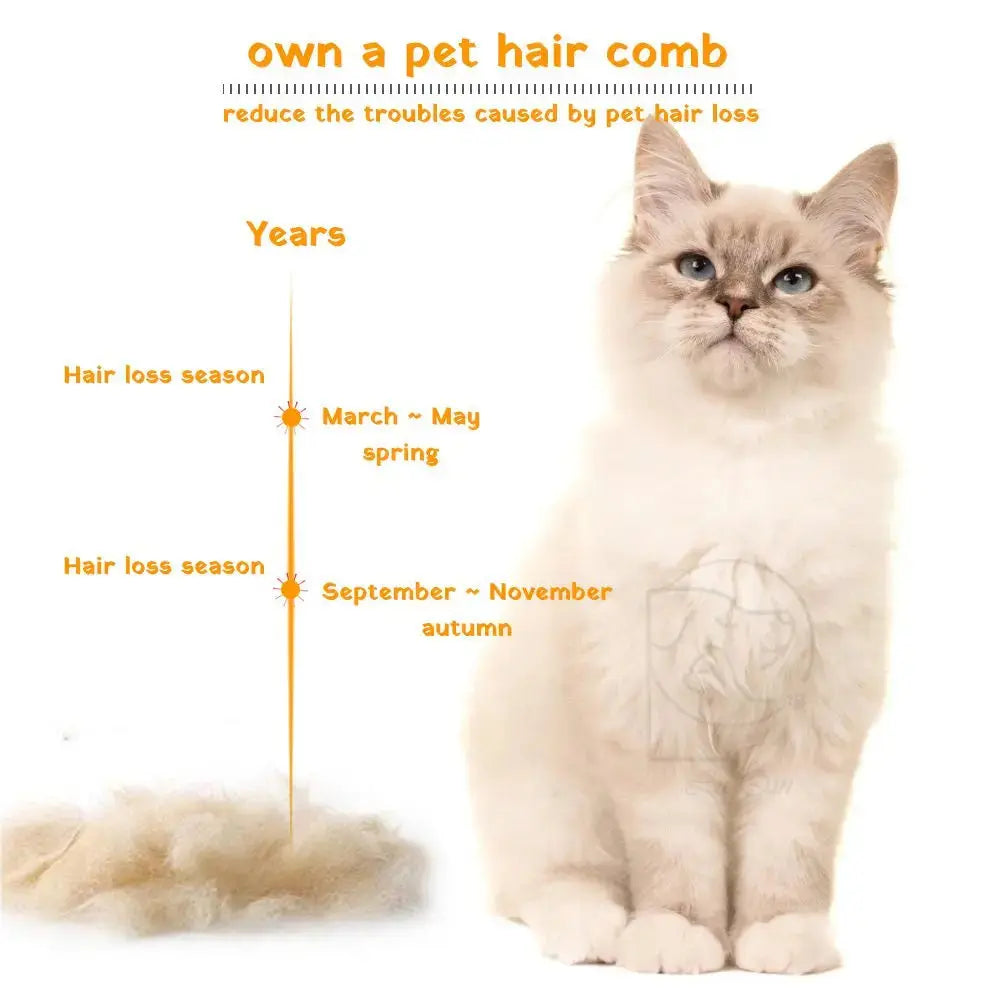 own a pet hair comb

reduce the troubles caused by pet hair loss

Years

Hair loss season

March ~ May
spring

Hair loss season

September ~ November
autumn